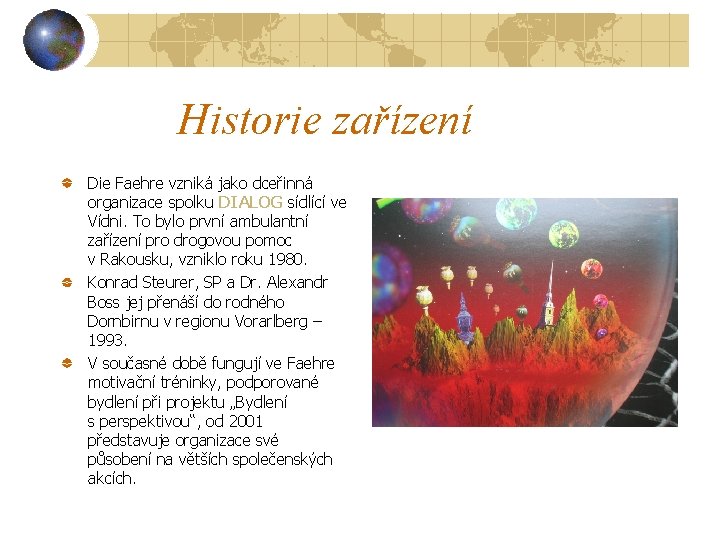 Historie zařízení

Die Faehre vzniká jako dceřinná organizace spolku DIALOG sídlící ve Vídni. To bylo první ambulantní zařízení pro drogovou pomoc v Rakousku, vzniklo roku 1980.

Konrad Steurer, SP a Dr. Alexandr Boss jej přenáší do rodného Dornbirnu v regionu Vorarlberg – 1993.

V současné době fungují ve Faehre motivační tréninky, podporované bydlení při projektu „Bydlení s perspektivou", od 2001 představuje organizace své působení na větších společenských akcích.